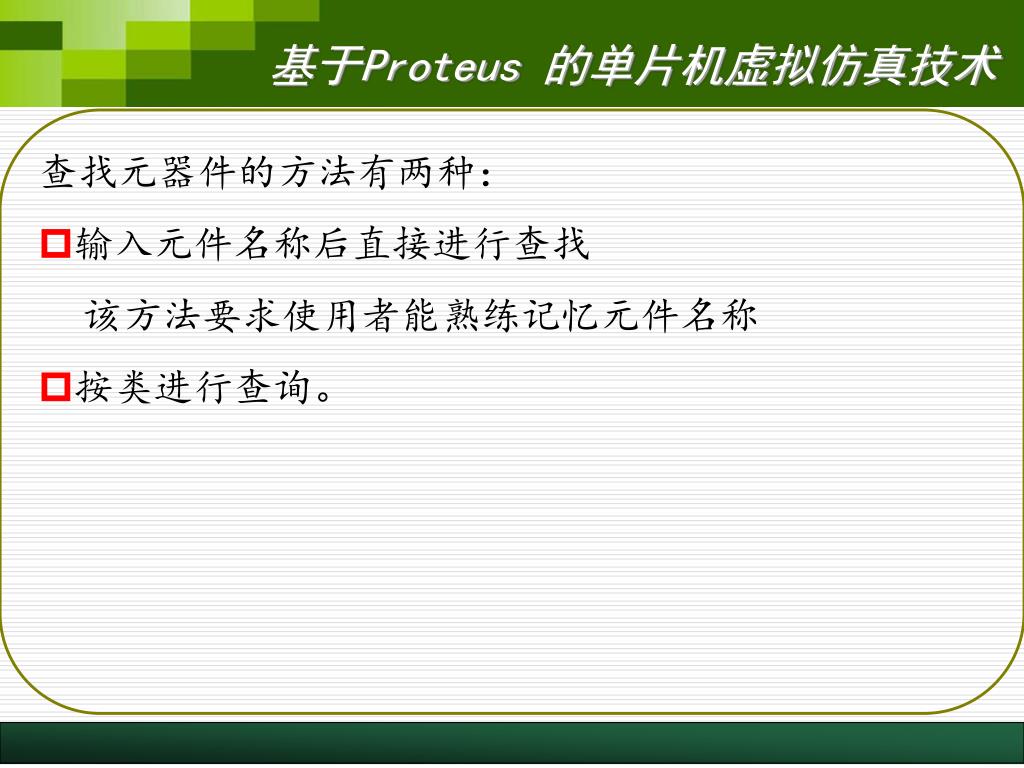 基于Proteus 的单片机虚拟仿真技术

查找元器件的方法有两种：

输入元件名称后直接进行查找

该方法要求使用者能熟练记忆元件名称

按类进行查询。